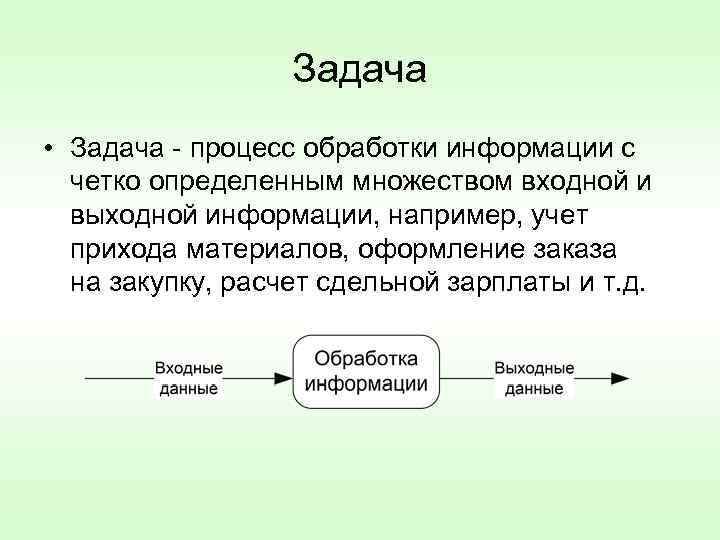 Задача

• Задача - процесс обработки информации с четко определенным множеством входной и выходной информации, например, учет прихода материалов, оформление заказа на закупку, расчет сдельной зарплаты и т.д.

Входные данные

Обработка информации

Выходные данные